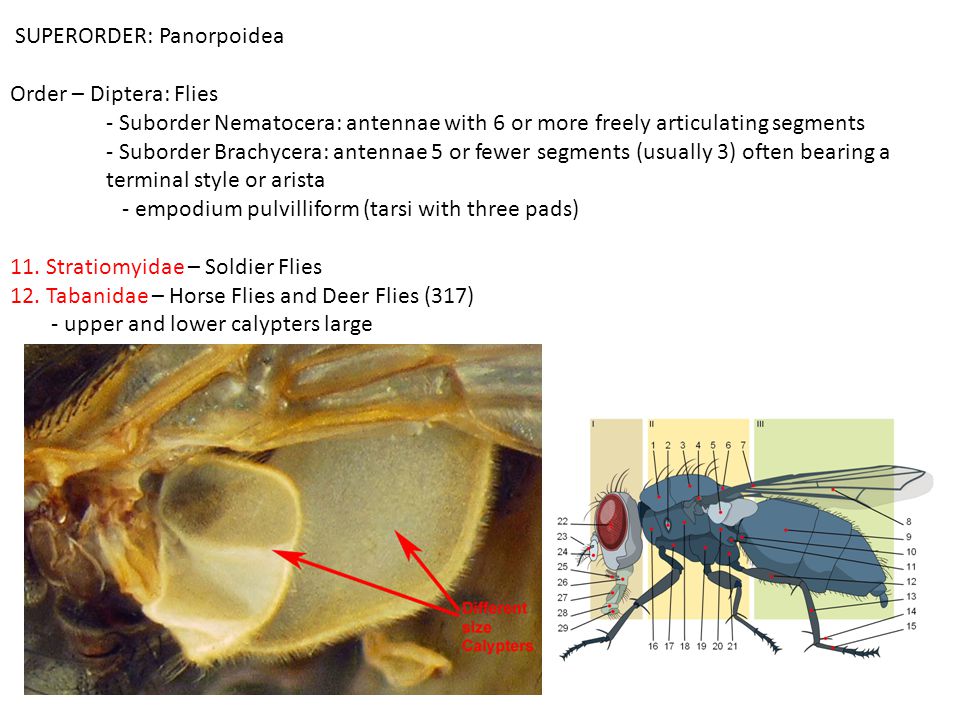 SUPERORDER: Panorpoidea

Order – Diptera: Flies
- Suborder Nematocera: antennae with 6 or more freely articulating segments
- Suborder Brachycera: antennae 5 or fewer segments (usually 3) often bearing a terminal style or arista
- empodium pulvilliform (tarsi with three pads)

11. Stratiomyidae – Soldier Flies
12. Tabanidae – Horse Flies and Deer Flies (317)
- upper and lower calypters large

Different size Calypters

I II III

1 2 3 4 5 6 7

8 9 10 11 12 13 14 15

22 23 24 25 26 27 28 29

16 17 18 19 20 21